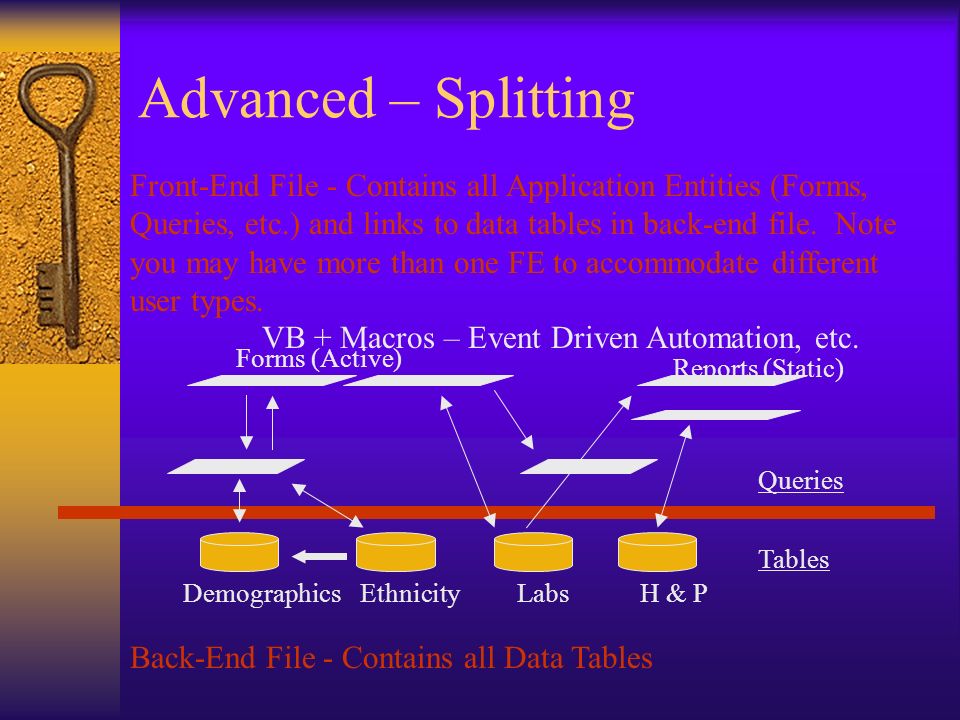 Advanced – Splitting

Front-End File - Contains all Application Entities (Forms, Queries, etc.) and links to data tables in back-end file. Note you may have more than one FE to accommodate different user types.

VB + Macros – Event Driven Automation, etc.

Forms (Active)

Reports (Static)

Queries

Tables

Demographics Ethnicity Labs H & P

Back-End File - Contains all Data Tables